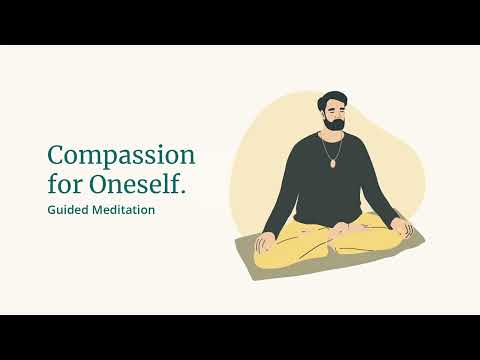 Compassion for Oneself.
Guided Meditation